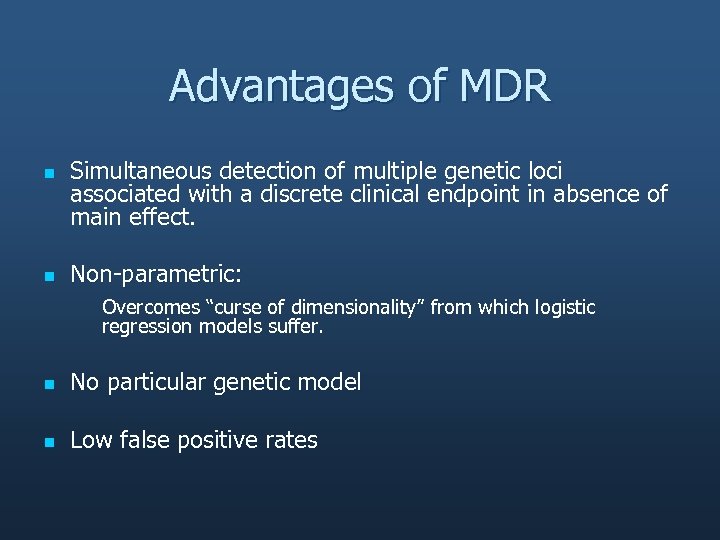 Advantages of MDR

Simultaneous detection of multiple genetic loci associated with a discrete clinical endpoint in absence of main effect.

Non-parametric:

Overcomes “curse of dimensionality” from which logistic regression models suffer.

No particular genetic model

Low false positive rates